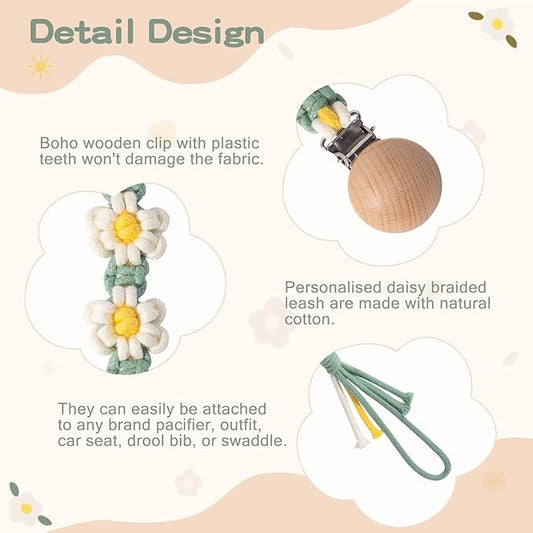 Detail Design

Boho wooden clip with plastic teeth won't damage the fabric.

Personalised daisy braided leash are made with natural cotton.

They can easily be attached to any brand pacifier, outfit, car seat, drool bib, or swaddle.